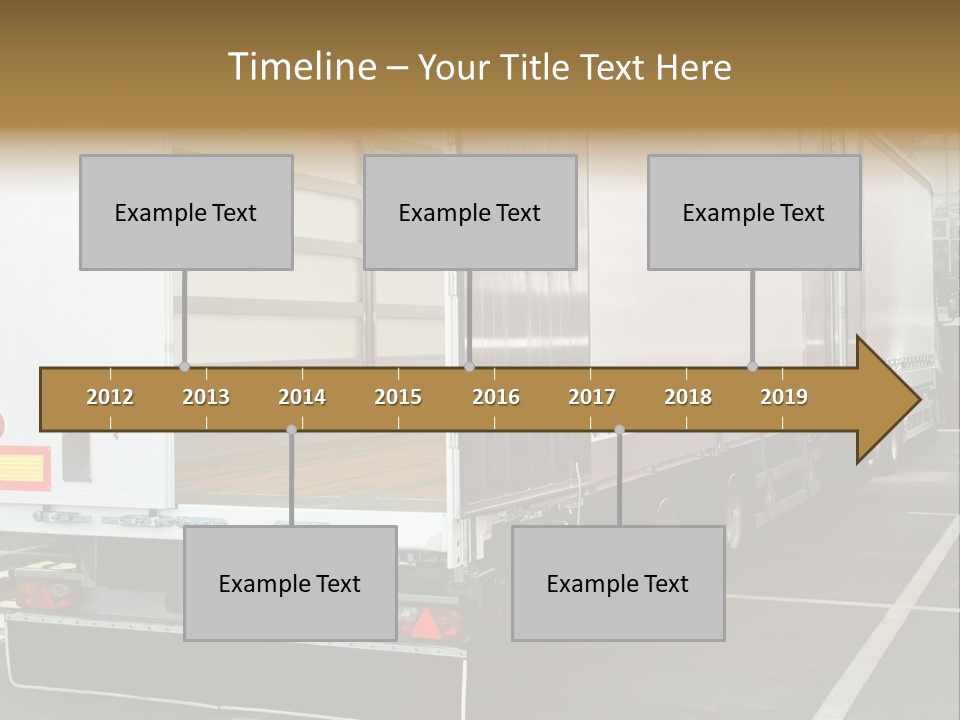 Timeline – Your Title Text Here

Example Text

Example Text

Example Text

2012 2013 2014 2015 2016 2017 2018 2019

Example Text

Example Text